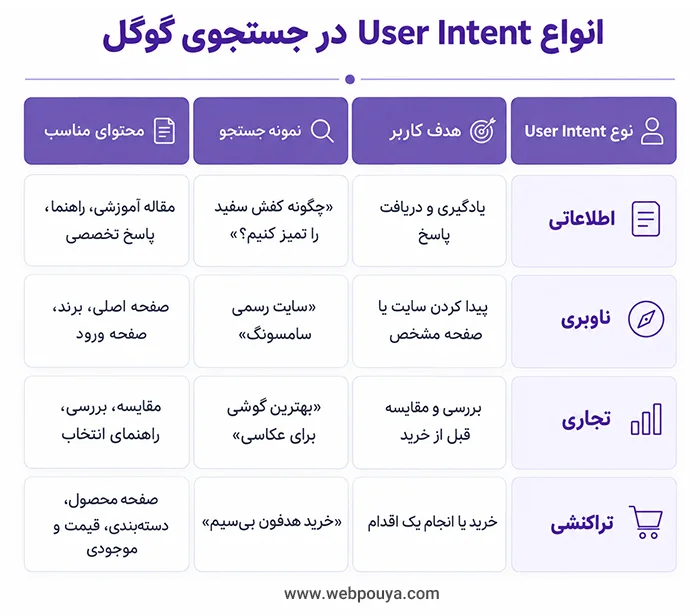 انواع User Intent در جستجوی گوگل

| نوع User Intent | هدف کاربر | نمونه جستجو | محتوای مناسب |
|---|---|---|---|
| اطلاعاتی | یادگیری و دریافت پاسخ | «چگونه کفش سفید را تمیز کنیم؟» | مقاله آموزشی، راهنما، پاسخ تخصصی |
| ناوبری | پیدا کردن سایت یا صفحه مشخص | «سایت رسمی سامسونگ» | صفحه اصلی، برند، صفحه ورود |
| تجاری | بررسی و مقایسه قبل از خرید | «بهترین گوشی برای عکاسی» | مقایسه، بررسی، راهنمای انتخاب |
| تراکنشی | خرید یا انجام یک اقدام | «خرید هدفون بی‌سیم» | صفحه محصول، دسته‌بندی، قیمت و موجودی |

www.webpouya.com